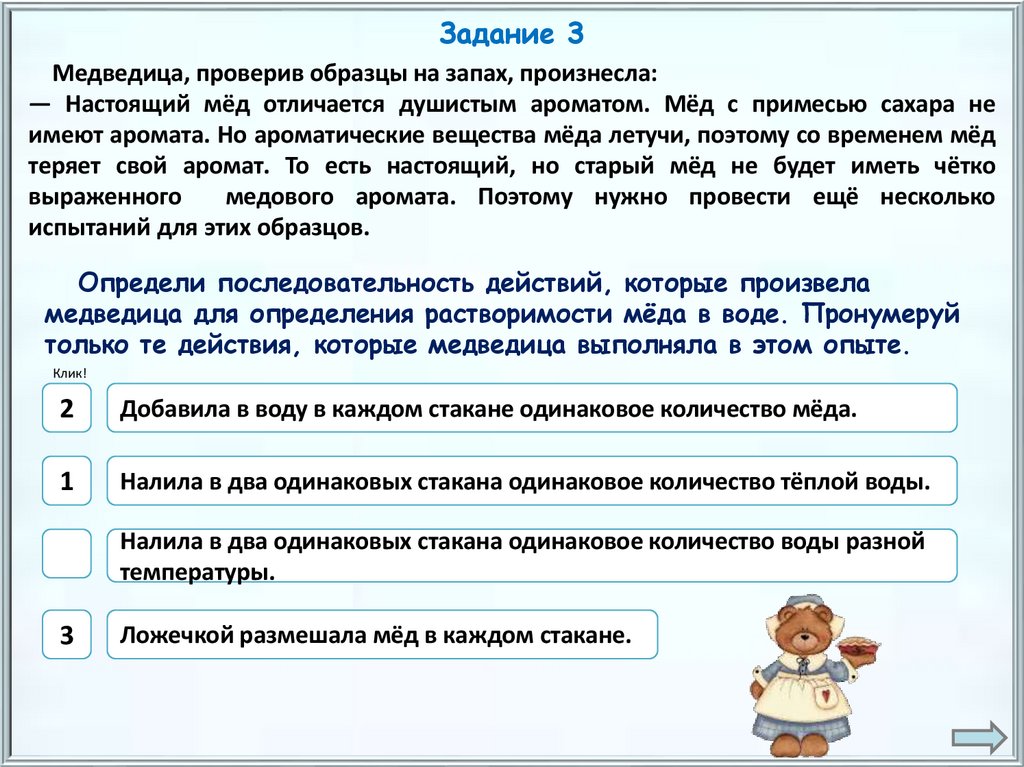 Задание 3

Медведица, проверив образцы на запах, произнесла:
— Настоящий мёд отличается душистым ароматом. Мёд с примесью сахара не имеют аромата. Но ароматические вещества мёда летучи, поэтому со временем мёд теряет свой аромат. То есть настоящий, но старый мёд не будет иметь чётко выраженного медового аромата. Поэтому нужно провести ещё несколько испытаний для этих образцов.

Определи последовательность действий, которые произвела медведица для определения растворимости мёда в воде. Пронумеруй только те действия, которые медведица выполняла в этом опыте.

Клик!

2 Добавила в воду в каждом стакане одинаковое количество мёда.

1 Налила в два одинаковых стакана одинаковое количество тёплой воды.

Налила в два одинаковых стакана одинаковое количество воды разной температуры.

3 Ложечкой размешала мёд в каждом стакане.